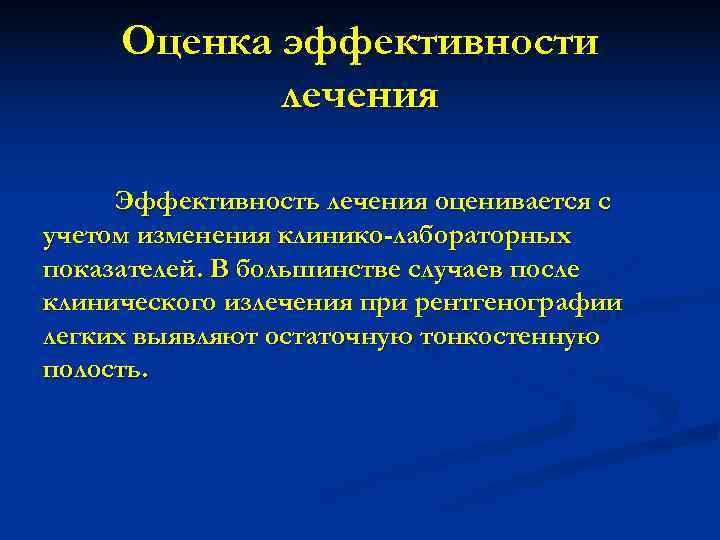 Оценка эффективности лечения

Эффективность лечения оценивается с учетом изменения клинико-лабораторных показателей. В большинстве случаев после клинического излечения при рентгенографии легких выявляют остаточную тонкостенную полость.